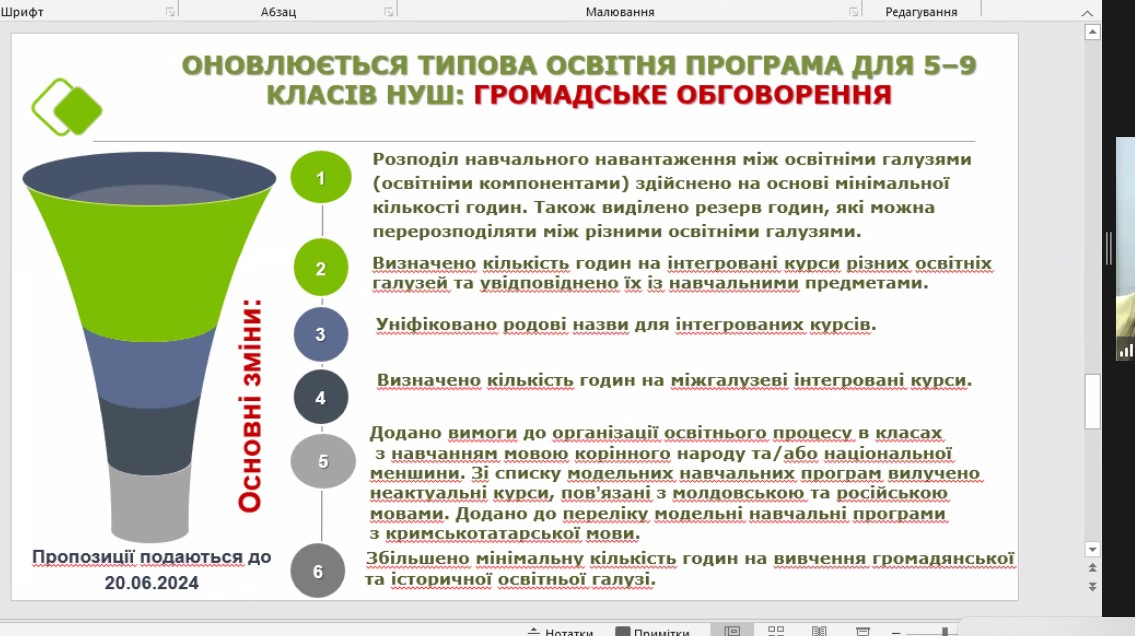 Шрифт Абзац Малювання Редагування

ОНОВЛЮЄТЬСЯ ТИПОВА ОСВІТНЯ ПРОГРАМА ДЛЯ 5–9 КЛАСІВ НУШ: ГРОМАДСЬКЕ ОБГОВОРЕННЯ

Основні зміни:

1 Розподіл навчального навантаження між освітніми галузями (освітніми компонентами) здійснено на основі мінімальної кількості годин. Також виділено резерв годин, які можна перерозподіляти між різними освітніми галузями.

2 Визначено кількість годин на інтегровані курси різних освітніх галузей та увідповіднено їх із навчальними предметами.

3 Уніфіковано родові назви для інтегрованих курсів.

4 Визначено кількість годин на міжгалузеві інтегровані курси.

5 Додано вимоги до організації освітнього процесу в класах з навчанням мовою корінного народу та/або національної меншини. Зі списку модельних навчальних програм вилучено неактуальні курси, пов'язані з молдовською та російською мовами. Додано до переліку модельні навчальні програми з кримськотатарської мови.

6 Збільшено мінімальну кількість годин на вивчення громадянської та історичної освітньої галузі.

Пропозиції подаються до 20.06.2024

Нотатки Примітки